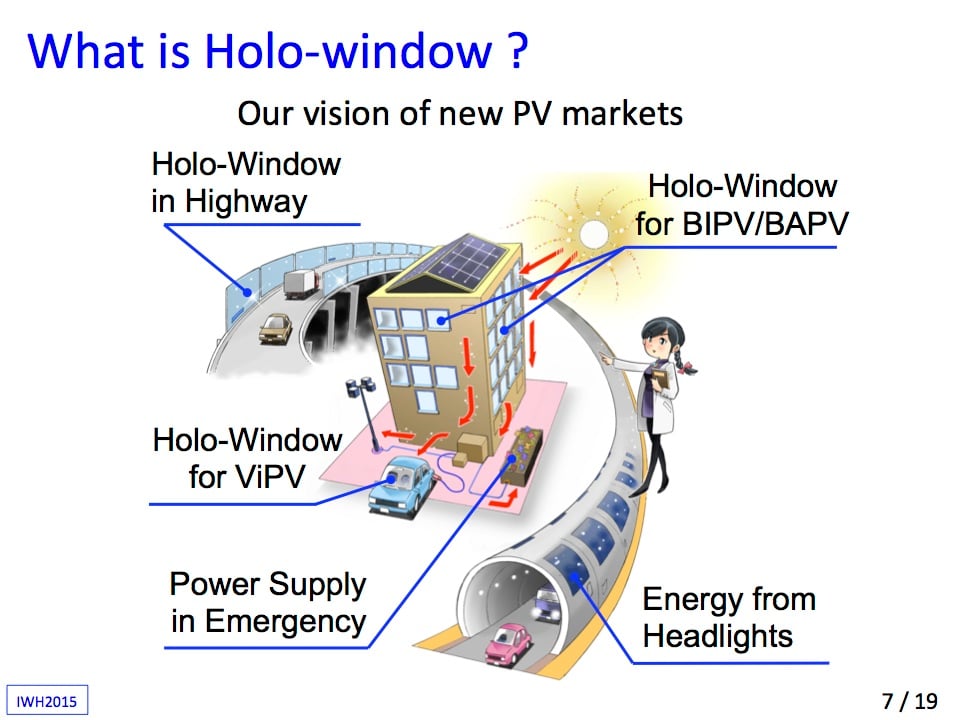 What is Holo-window ?

Our vision of new PV markets

Holo-Window in Highway

Holo-Window for BIPV/BAPV

Holo-Window for ViPV

Power Supply in Emergency

Energy from Headlights

IWH2015

7 / 19